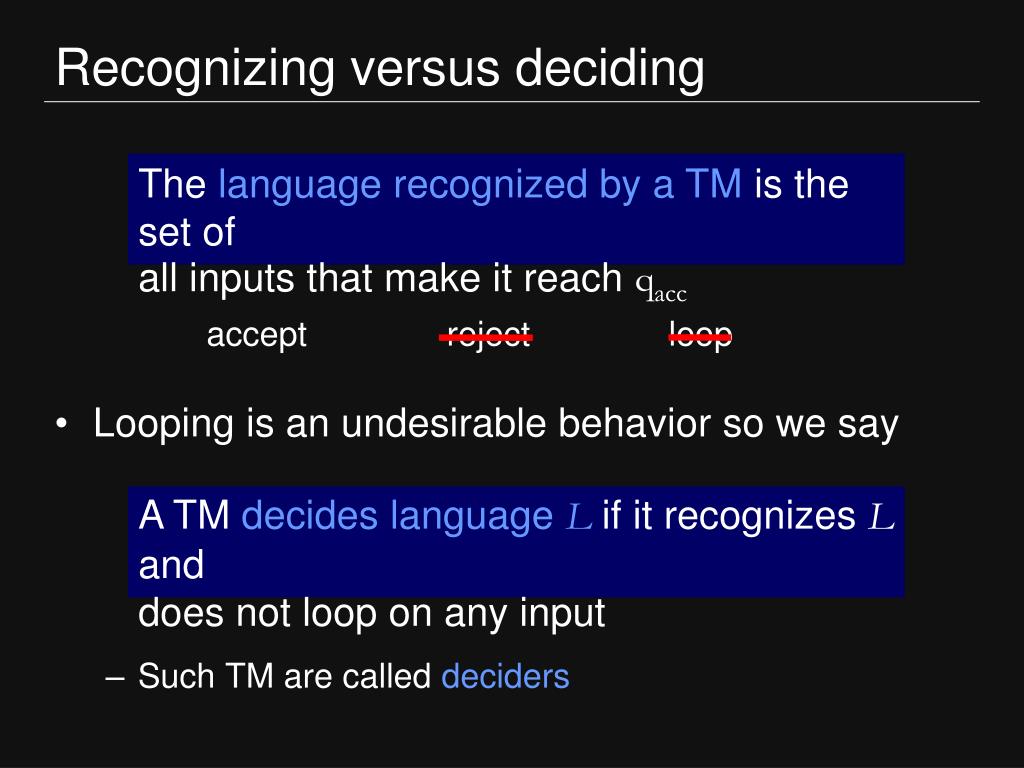 Recognizing versus deciding

The language recognized by a TM is the set of all inputs that make it reach $q_{acc}$

accept reject loop

• Looping is an undesirable behavior so we say

A TM decides language $L$ if it recognizes $L$ and does not loop on any input

– Such TM are called deciders